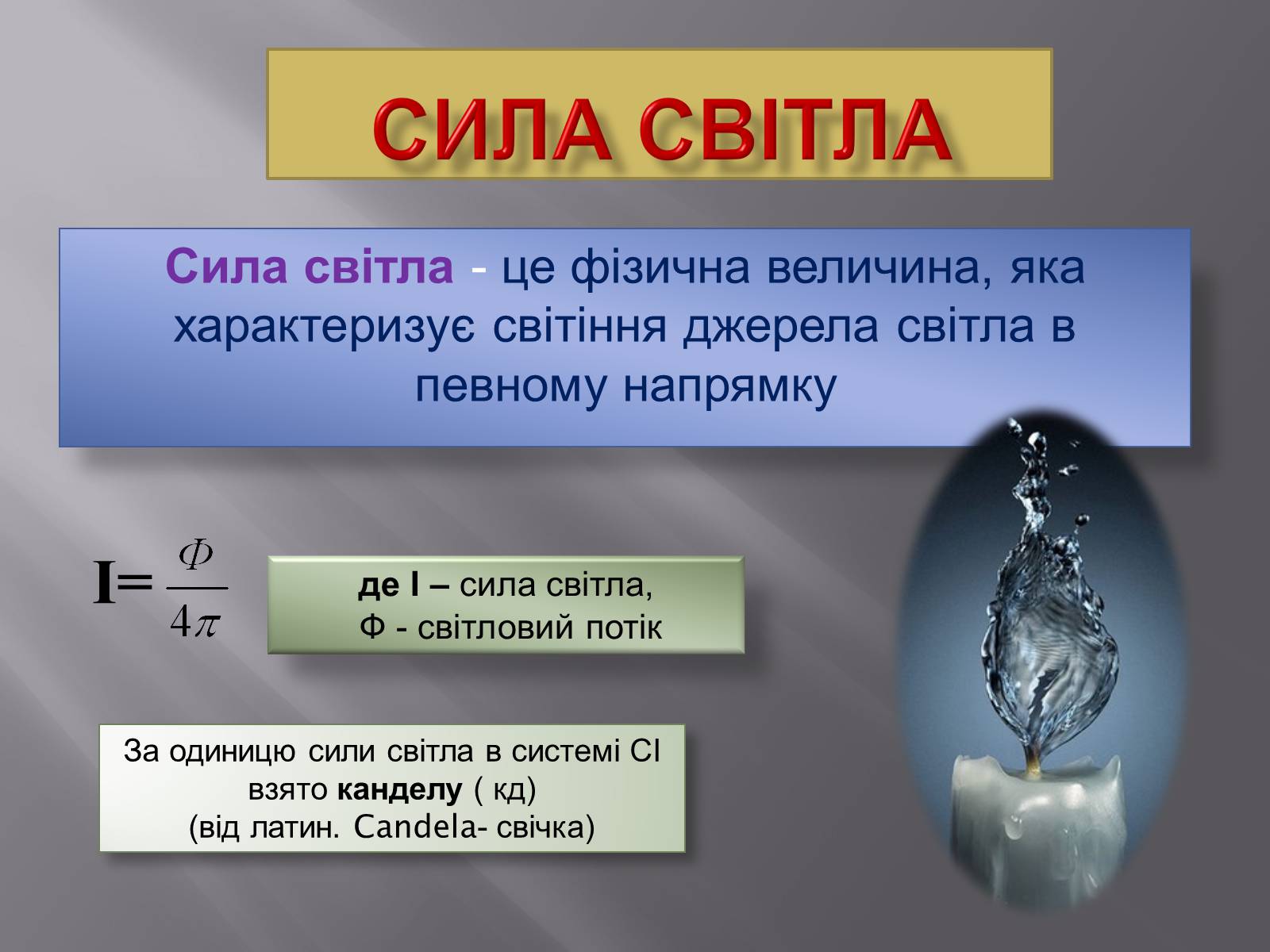 СИЛА СВІТЛА

Сила світла - це фізична величина, яка характеризує світіння джерела світла в певному напрямку

$I = \frac{\Phi}{4\pi}$

де I – сила світла,
Ф - світловий потік

За одиницю сили світла в системі СІ взято канделу ( кд)
(від латин. Candela- свічка)